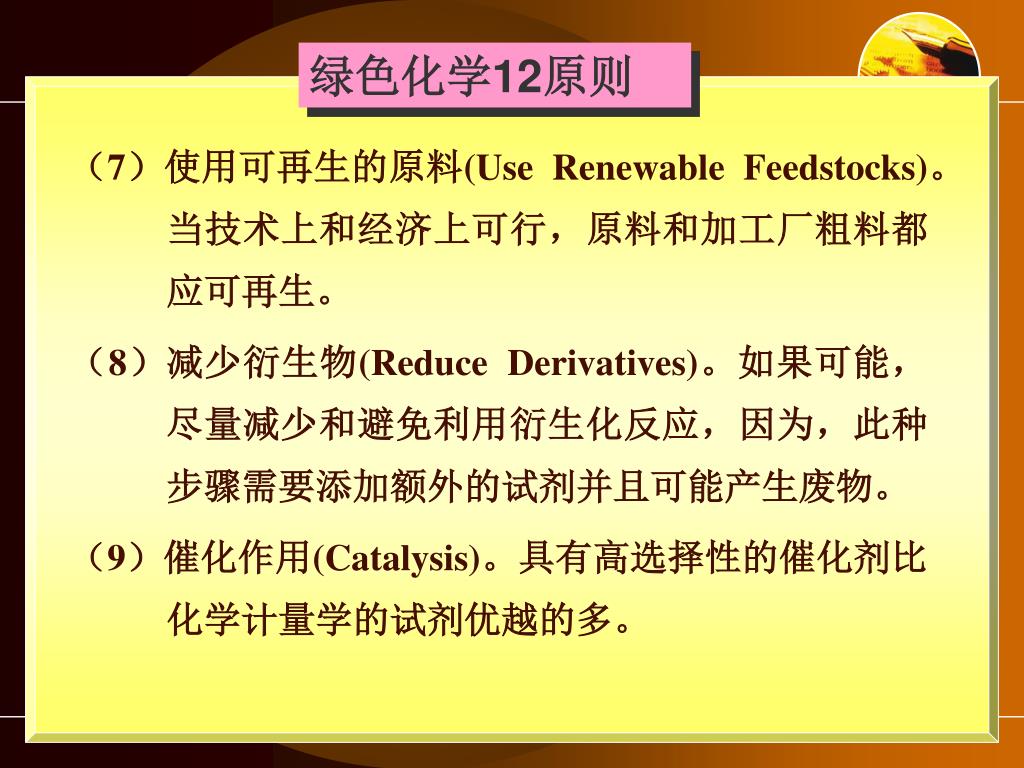 绿色化学12原则

（7）使用可再生的原料(Use Renewable Feedstocks)。当技术上和经济上可行，原料和加工厂粗料都应可再生。

（8）减少衍生物(Reduce Derivatives)。如果可能，尽量减少和避免利用衍生化反应，因为，此种步骤需要添加额外的试剂并且可能产生废物。

（9）催化作用(Catalysis)。具有高选择性的催化剂比化学计量学的试剂优越的多。